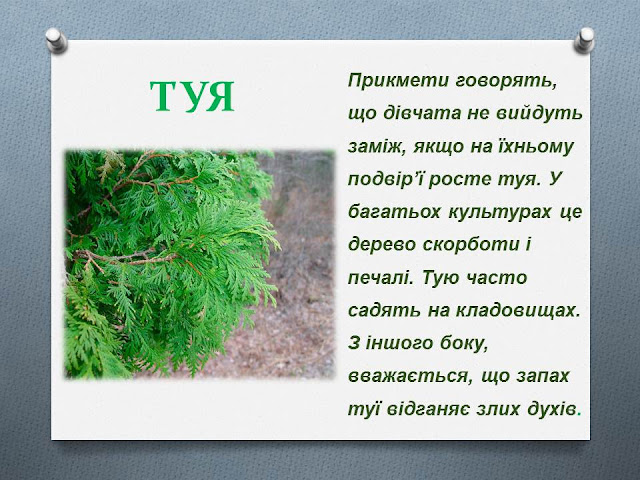 ТУЯ

Прикмети говорять, що дівчата не вийдуть заміж, якщо на їхньому подвір'ї росте туя. У багатьох культурах це дерево скорботи і печалі. Тую часто садять на кладовищах. З іншого боку, вважається, що запах туї відганяє злих духів.